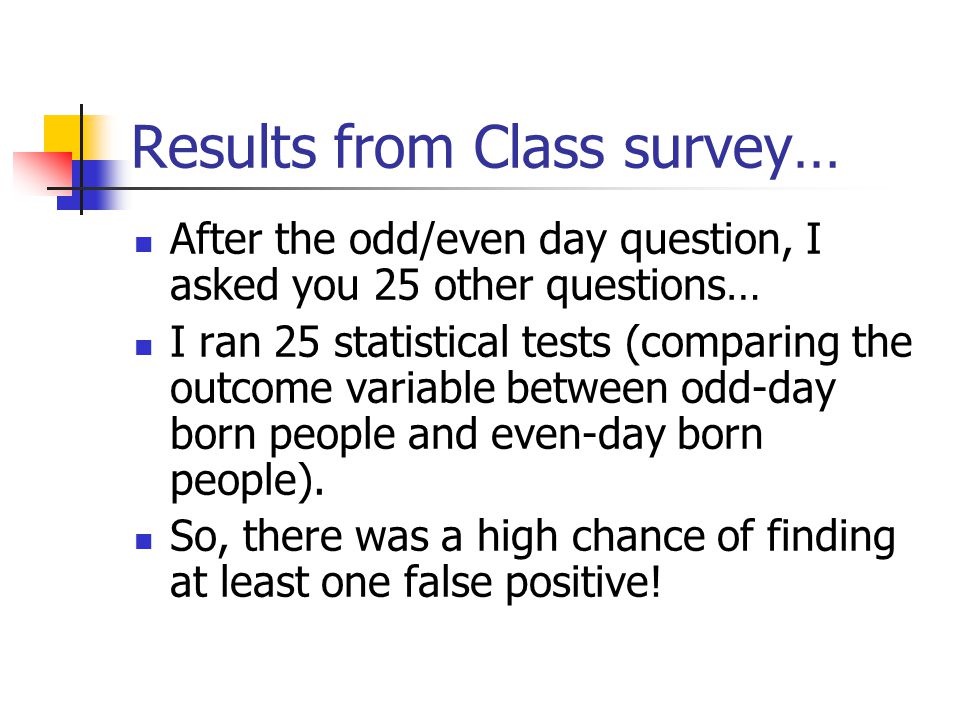 Results from Class survey…

- After the odd/even day question, I asked you 25 other questions…
- I ran 25 statistical tests (comparing the outcome variable between odd-day born people and even-day born people).
- So, there was a high chance of finding at least one false positive!